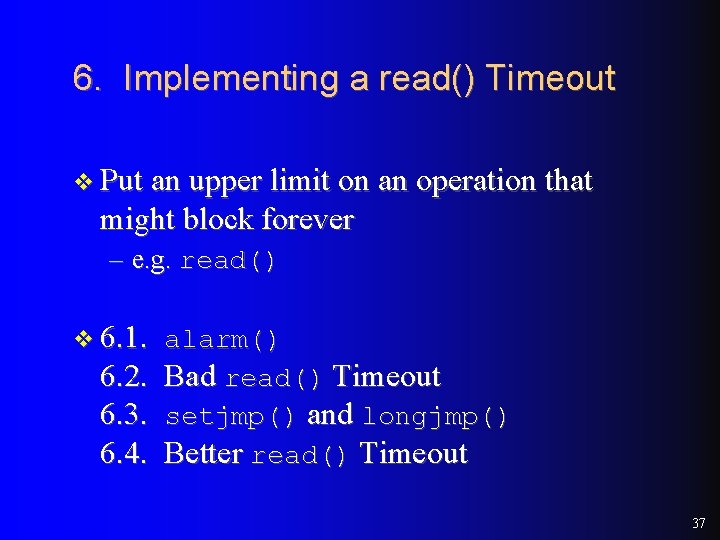 6. Implementing a read() Timeout

❖ Put an upper limit on an operation that might block forever
– e.g. read()

❖ 6.1. alarm()
6.2. Bad read() Timeout
6.3. setjmp() and longjmp()
6.4. Better read() Timeout

37